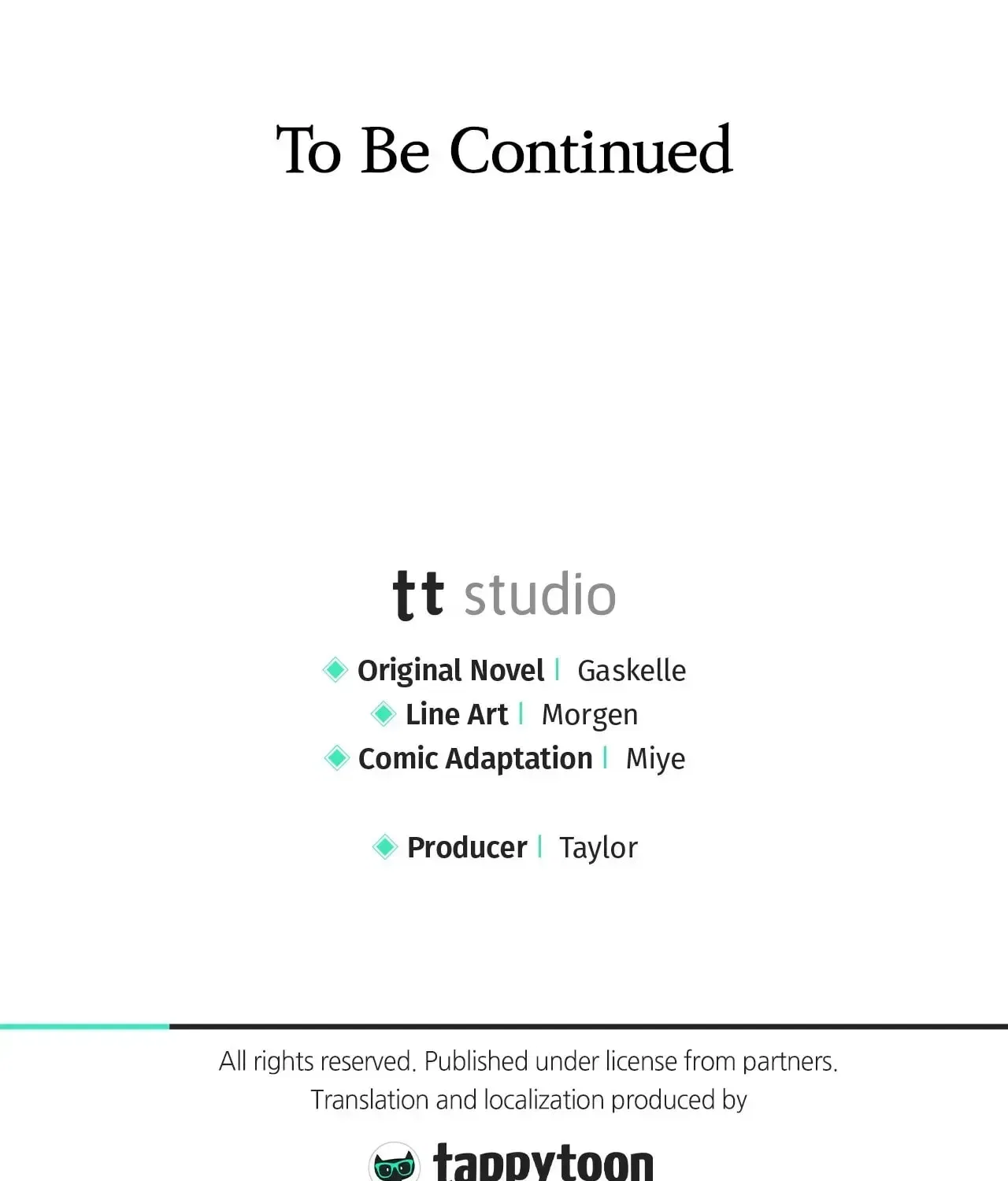 To Be Continued

tt studio

Original Novel | Gaskelle
Line Art | Morgen
Comic Adaptation | Miye

Producer | Taylor

All rights reserved. Published under license from partners.
Translation and localization produced by

tappytoon